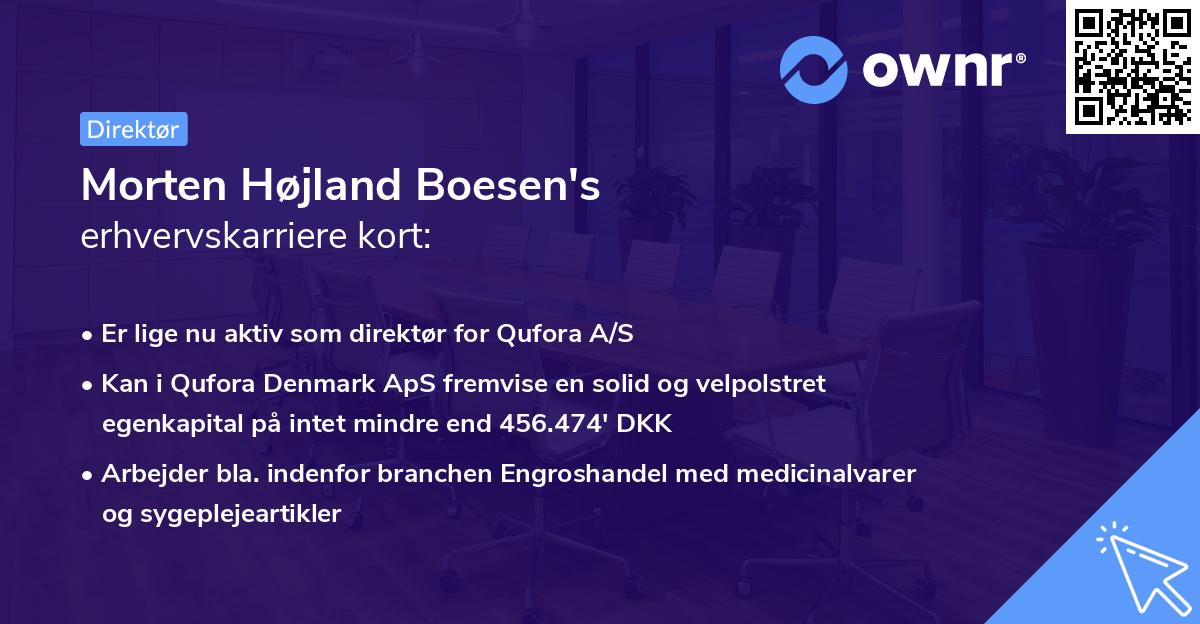 ownr®

Direktør

Morten Højland Boesen's
erhvervskarriere kort:

• Er lige nu aktiv som direktør for Qufora A/S
• Kan i Qufora Denmark ApS fremvise en solid og velpolstret egenkapital på intet mindre end 456.474' DKK
• Arbejder bla. indenfor branchen Engroshandel med medicinalvarer og sygeplejeartikler